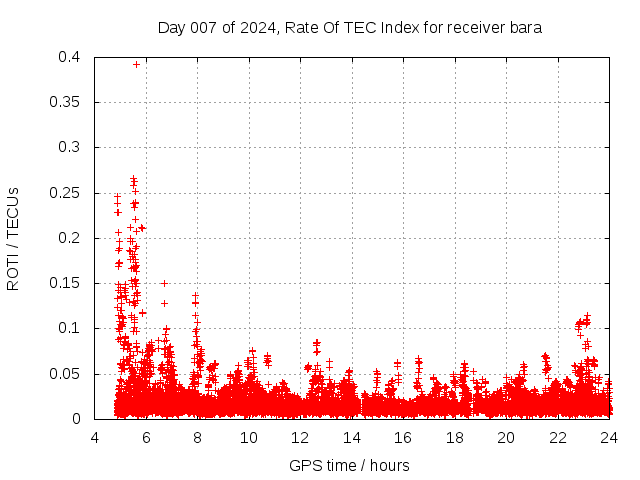 Day 007 of 2024, Rate Of TEC Index for receiver bara

ROTI / TECUs

0.4
0.35
0.3
0.25
0.2
0.15
0.1
0.05
0

4 6 8 10 12 14 16 18 20 22 24

GPS time / hours